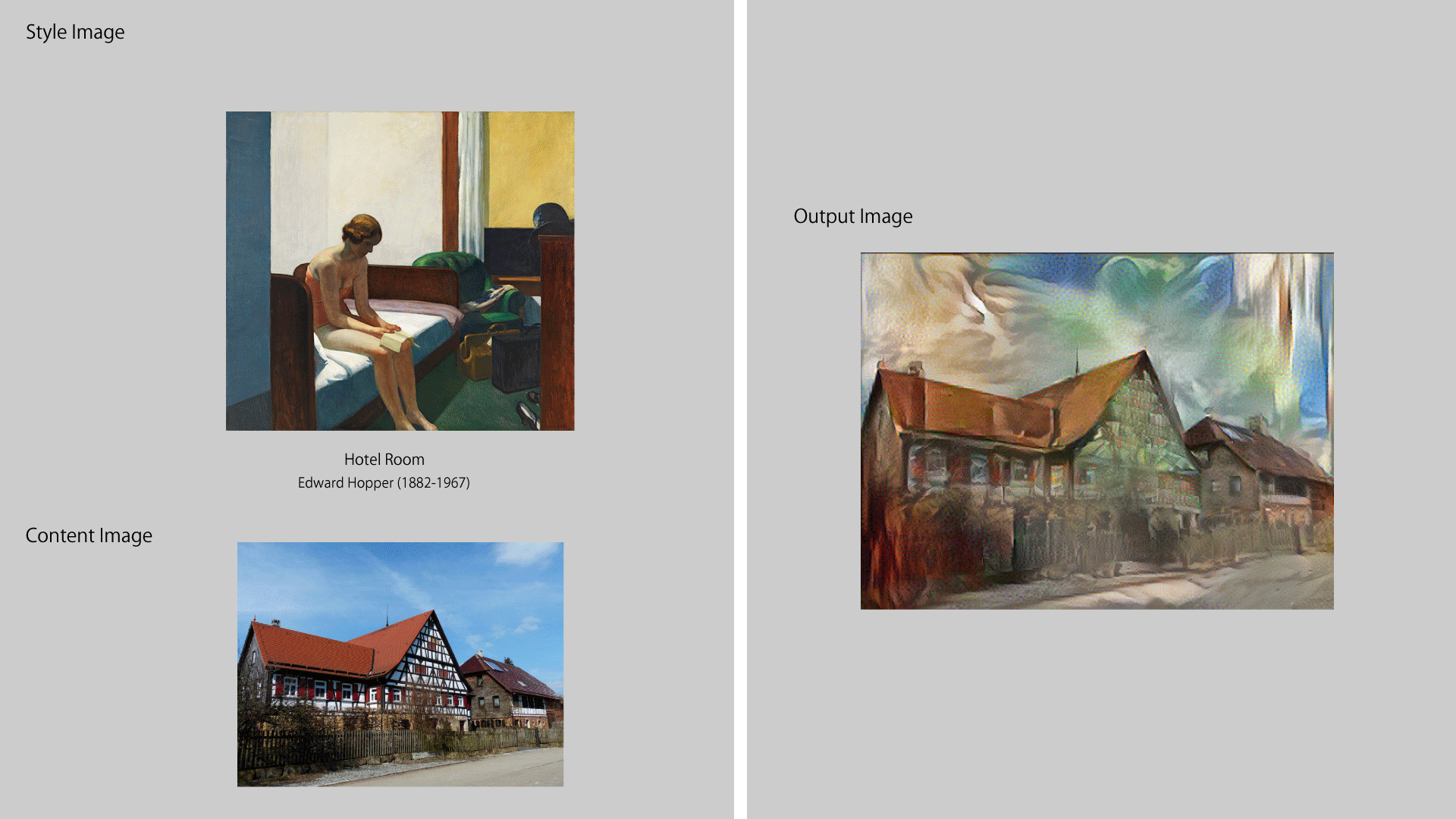 Style Image

Hotel Room
Edward Hopper (1882-1967)

Content Image

Output Image